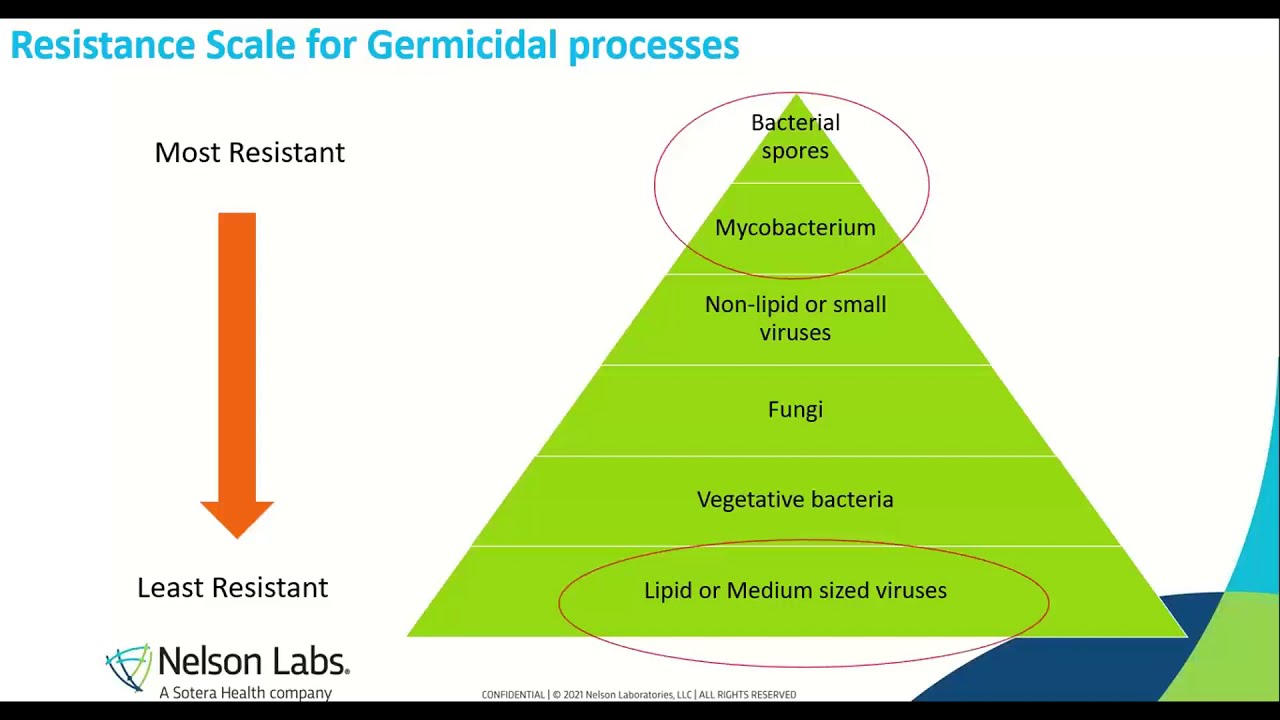 Resistance Scale for Germicidal processes

Most Resistant

Least Resistant

Bacterial spores

Mycobacterium

Non-lipid or small viruses

Fungi

Vegetative bacteria

Lipid or Medium sized viruses

Nelson Labs.
A Sotera Health company

CONFIDENTIAL | © 2021 Nelson Laboratories, LLC | ALL RIGHTS RESERVED